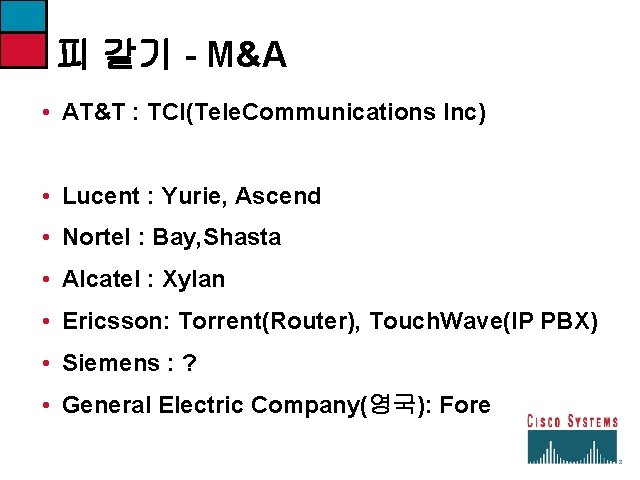 피 갈기 - M&A

• AT&T : TCI(TeleCommunications Inc)

• Lucent : Yurie, Ascend
• Nortel : Bay,Shasta
• Alcatel : Xylan
• Ericsson: Torrent(Router), TouchWave(IP PBX)
• Siemens : ?
• General Electric Company(영국): Fore

CISCO SYSTEMS